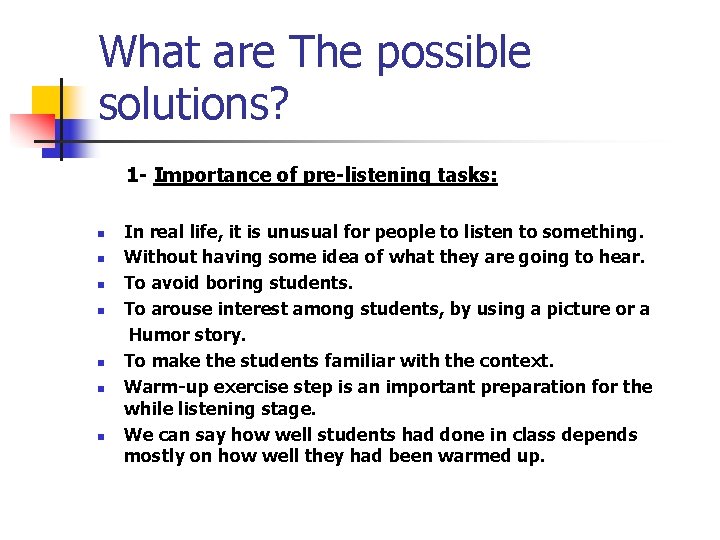 What are The possible solutions?

1- Importance of pre-listening tasks:

- In real life, it is unusual for people to listen to something.
- Without having some idea of what they are going to hear.
- To avoid boring students.
- To arouse interest among students, by using a picture or a Humor story.
- To make the students familiar with the context.
- Warm-up exercise step is an important preparation for the while listening stage.
- We can say how well students had done in class depends mostly on how well they had been warmed up.